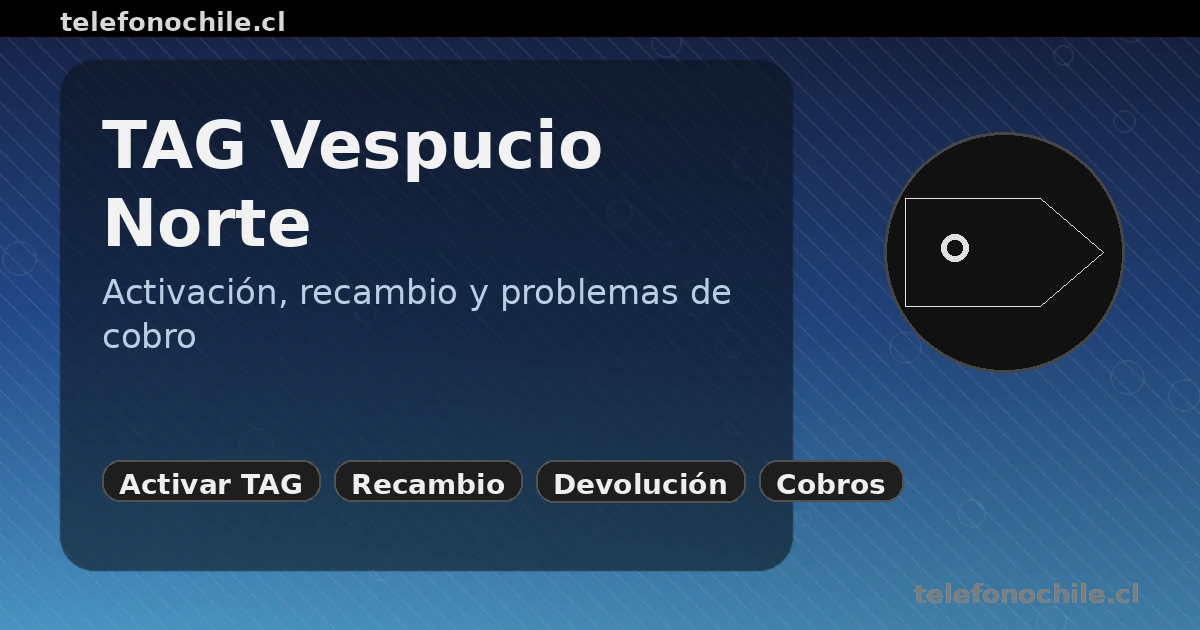 telefonochile.cl

TAG Vespucio Norte

Activación, recambio y problemas de cobro

Activar TAG
Recambio
Devolución
Cobros

telefonochile.cl